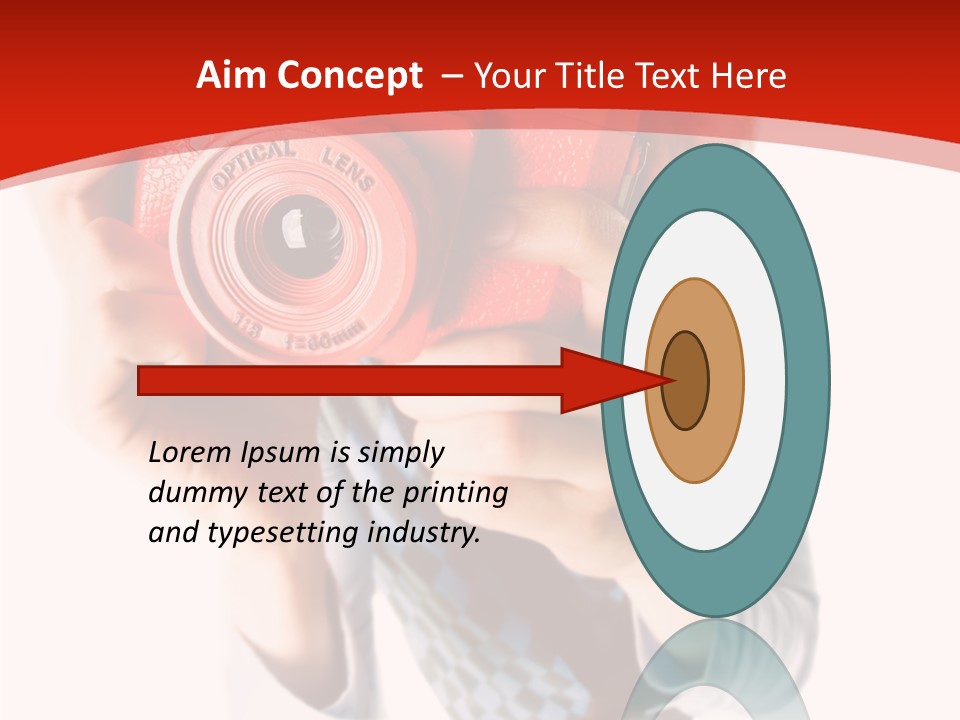 Aim Concept – Your Title Text Here

OPTICAL LENS

1:8 f=60mm

Lorem Ipsum is simply dummy text of the printing and typesetting industry.